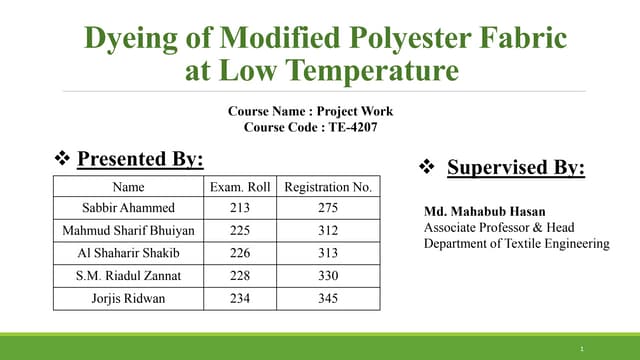 Dyeing of Modified Polyester Fabric at Low Temperature

Course Name : Project Work
Course Code : TE-4207

❖ Presented By:

| Name | Exam. Roll | Registration No. |
|---|---|---|
| Sabbir Ahammed | 213 | 275 |
| Mahmud Sharif Bhuiyan | 225 | 312 |
| Al Shaharir Shakib | 226 | 313 |
| S.M. Riadul Zannat | 228 | 330 |
| Jorjis Ridwan | 234 | 345 |

❖ Supervised By:

Md. Mahabub Hasan
Associate Professor & Head
Department of Textile Engineering

1